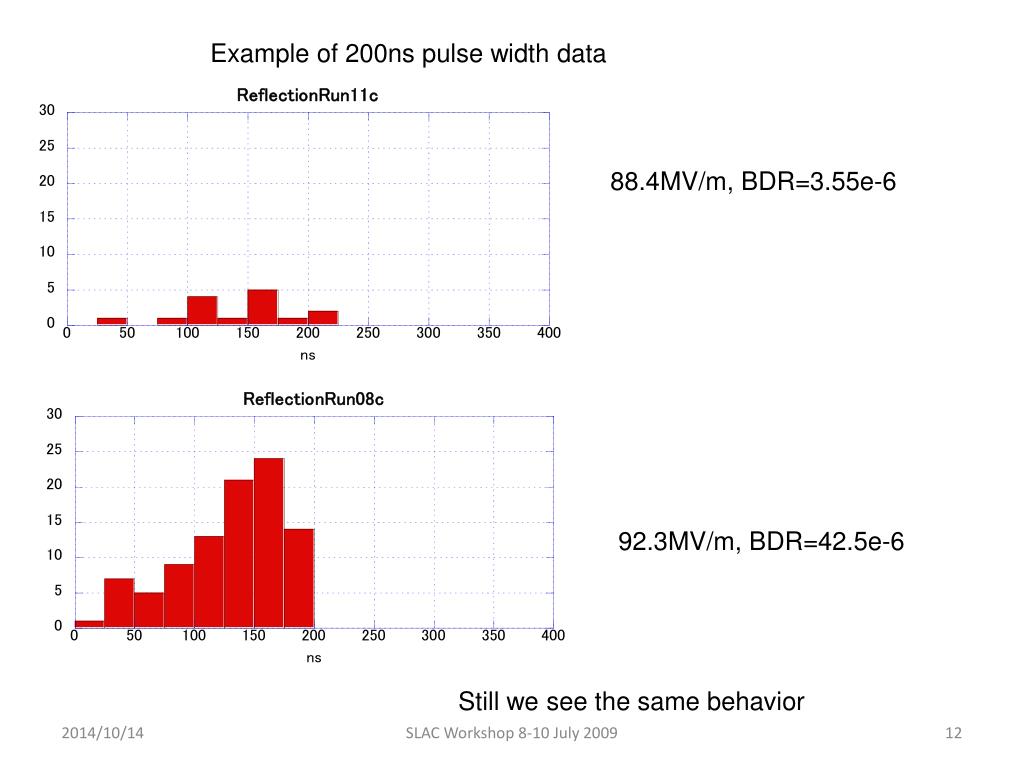 Example of 200ns pulse width data

ReflectionRun11c

30
25
20
15
10
5
0

0 50 100 150 200 250 300 350 400

ns

88.4MV/m, BDR=3.55e-6

ReflectionRun08c

30
25
20
15
10
5
0

0 50 100 150 200 250 300 350 400

ns

92.3MV/m, BDR=42.5e-6

Still we see the same behavior

2014/10/14

SLAC Workshop 8-10 July 2009

12